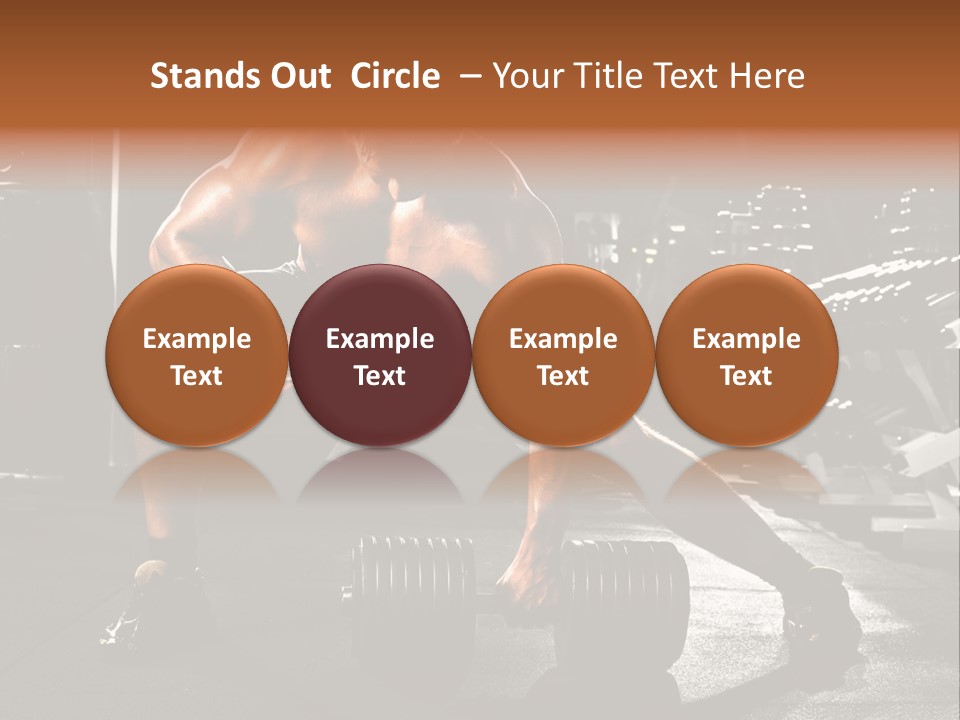 Stands Out Circle – Your Title Text Here

Example Text

Example Text

Example Text

Example Text